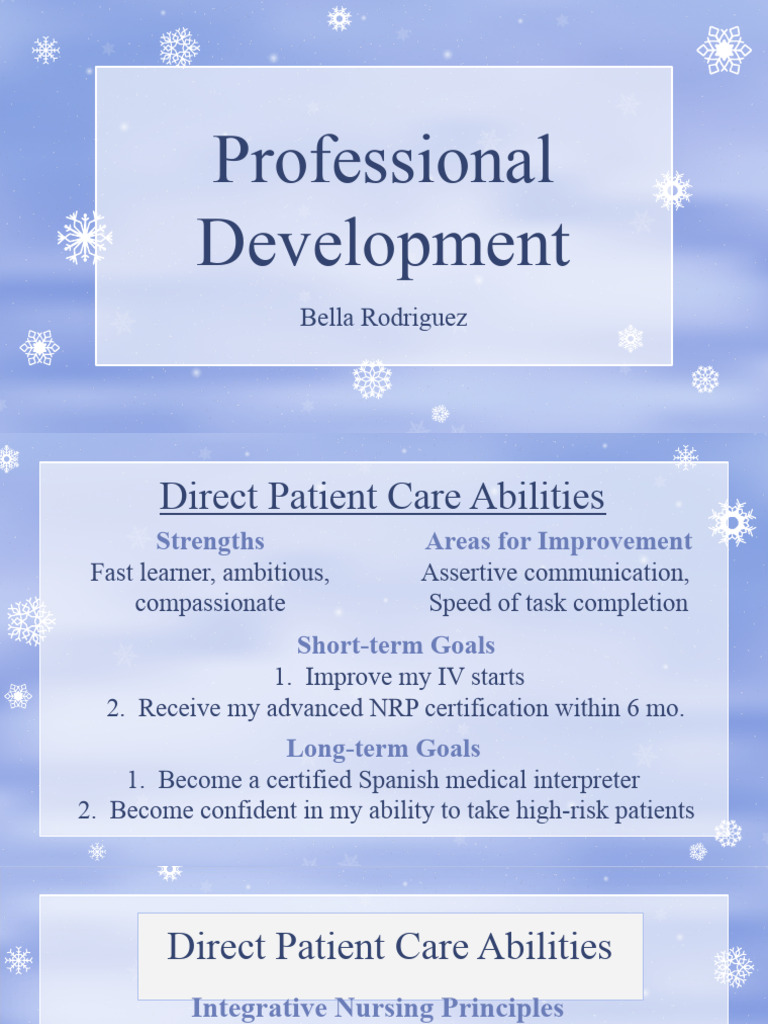 Professional Development

Bella Rodriguez

Direct Patient Care Abilities

Strengths
Fast learner, ambitious, compassionate

Areas for Improvement
Assertive communication, Speed of task completion

Short-term Goals
1. Improve my IV starts
2. Receive my advanced NRP certification within 6 mo.

Long-term Goals
1. Become a certified Spanish medical interpreter
2. Become confident in my ability to take high-risk patients

Direct Patient Care Abilities

Integrative Nursing Principles